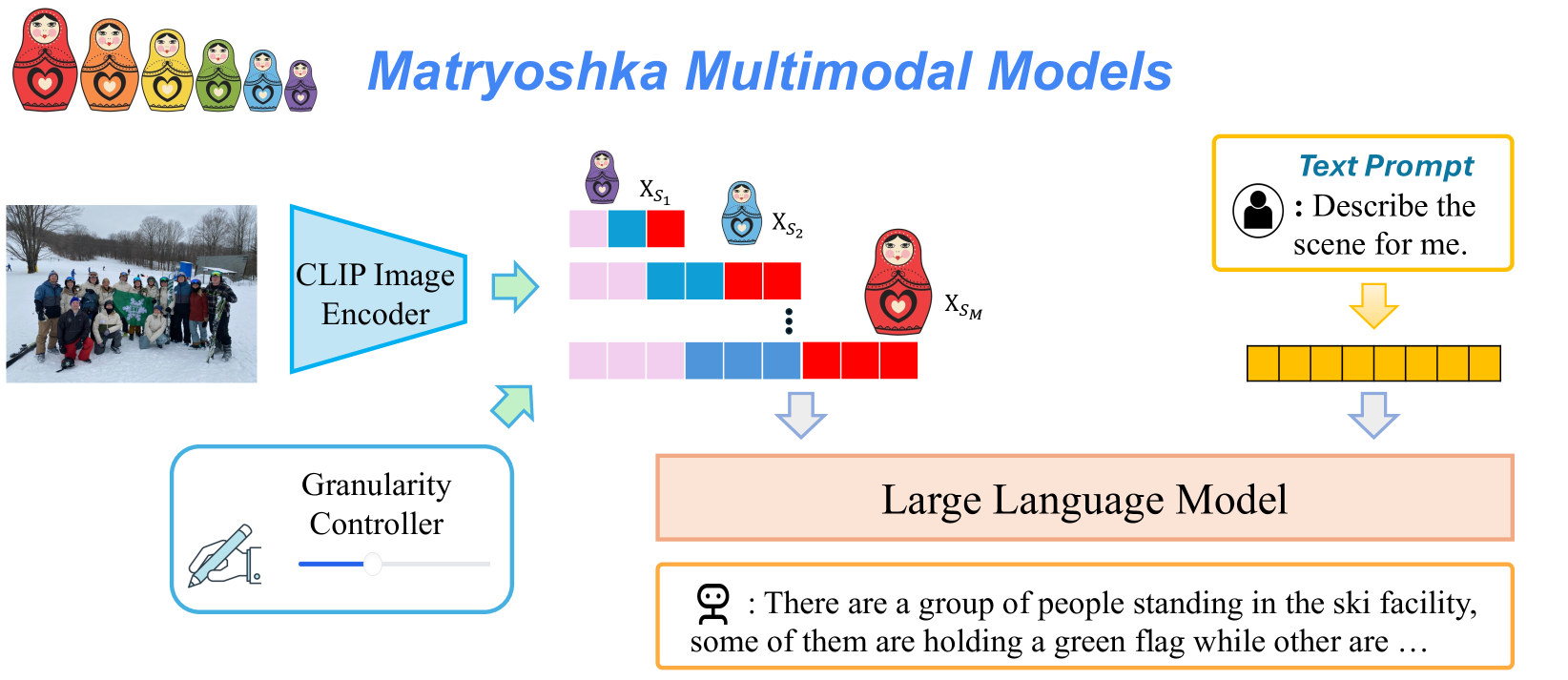 Matryoshka Multimodal Models

CLIP Image Encoder

$X_{S_1}$

$X_{S_2}$

$X_{S_M}$

Text Prompt
: Describe the scene for me.

Granularity Controller

Large Language Model

: There are a group of people standing in the ski facility, some of them are holding a green flag while other are …